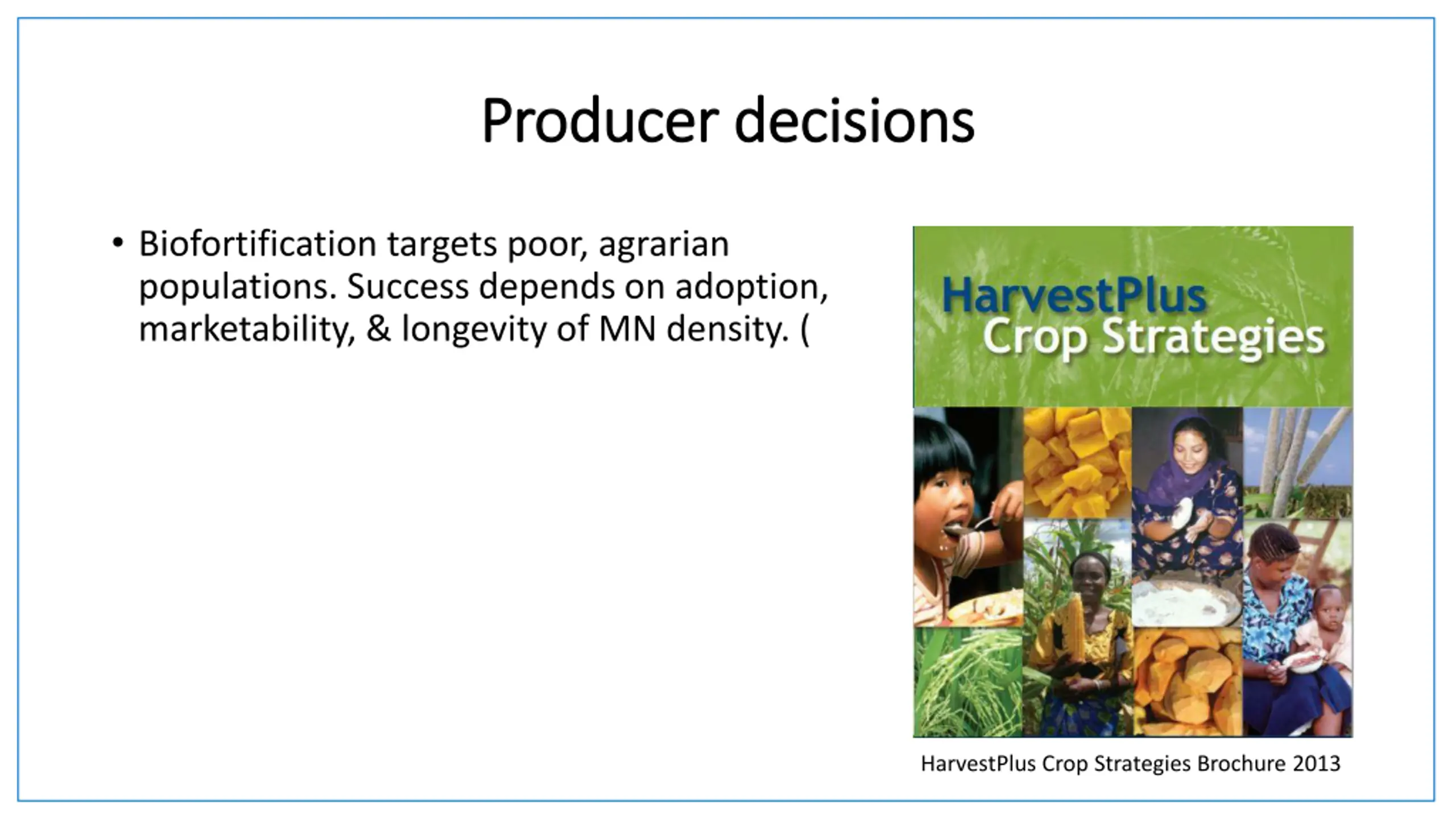 Producer decisions

• Biofortification targets poor, agrarian populations. Success depends on adoption, marketability, & longevity of MN density. (

HarvestPlus
Crop Strategies

HarvestPlus Crop Strategies Brochure 2013